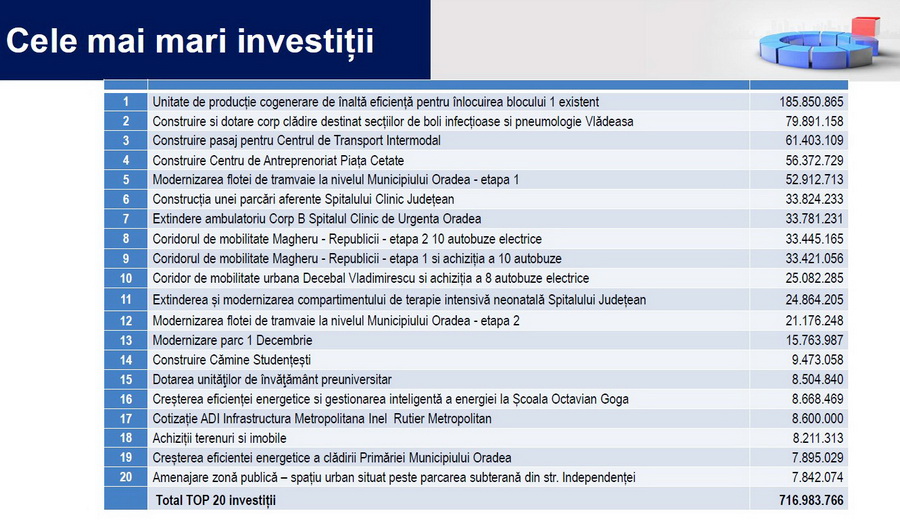 Cele mai mari investiții

| | | |
|---|---|---|
| 1 | Unitate de producție cogenerare de înaltă eficiență pentru înlocuirea blocului 1 existent | 185.850.865 |
| 2 | Construire si dotare corp clădire destinat secțiilor de boli infecțioase si pneumologie Vlădeasa | 79.891.158 |
| 3 | Construire pasaj pentru Centrul de Transport Intermodal | 61.403.109 |
| 4 | Construire Centru de Antreprenoriat Piața Cetate | 56.372.729 |
| 5 | Modernizarea flotei de tramvaie la nivelul Municipiului Oradea - etapa 1 | 52.912.713 |
| 6 | Construcția unei parcări aferente Spitalului Clinic Județean | 33.824.233 |
| 7 | Extindere ambulatoriu Corp B Spitalul Clinic de Urgenta Oradea | 33.781.231 |
| 8 | Coridorul de mobilitate Magheru - Republicii - etapa 2 10 autobuze electrice | 33.445.165 |
| 9 | Coridorul de mobilitate Magheru - Republicii - etapa 1 si achiziția a 10 autobuze | 33.421.056 |
| 10 | Coridor de mobilitate urbana Decebal Vladimirescu si achiziția a 8 autobuze electrice | 25.082.285 |
| 11 | Extinderea și modernizarea compartimentului de terapie intensivă neonatală Spitalului Județean | 24.864.205 |
| 12 | Modernizarea flotei de tramvaie la nivelul Municipiului Oradea - etapa 2 | 21.176.248 |
| 13 | Modernizare parc 1 Decembrie | 15.763.987 |
| 14 | Construire Cămine Studențești | 9.473.058 |
| 15 | Dotarea unităților de învățământ preuniversitar | 8.504.840 |
| 16 | Creșterea eficienței energetice si gestionarea inteligentă a energiei la Școala Octavian Goga | 8.668.469 |
| 17 | Cotizație ADI Infrastructura Metropolitana Inel Rutier Metropolitan | 8.600.000 |
| 18 | Achiziții terenuri si imobile | 8.211.313 |
| 19 | Creșterea eficientei energetice a clădirii Primăriei Municipiului Oradea | 7.895.029 |
| 20 | Amenajare zonă publică – spațiu urban situat peste parcarea subterană din str. Independenței | 7.842.074 |
| | Total TOP 20 investiții | 716.983.766 |